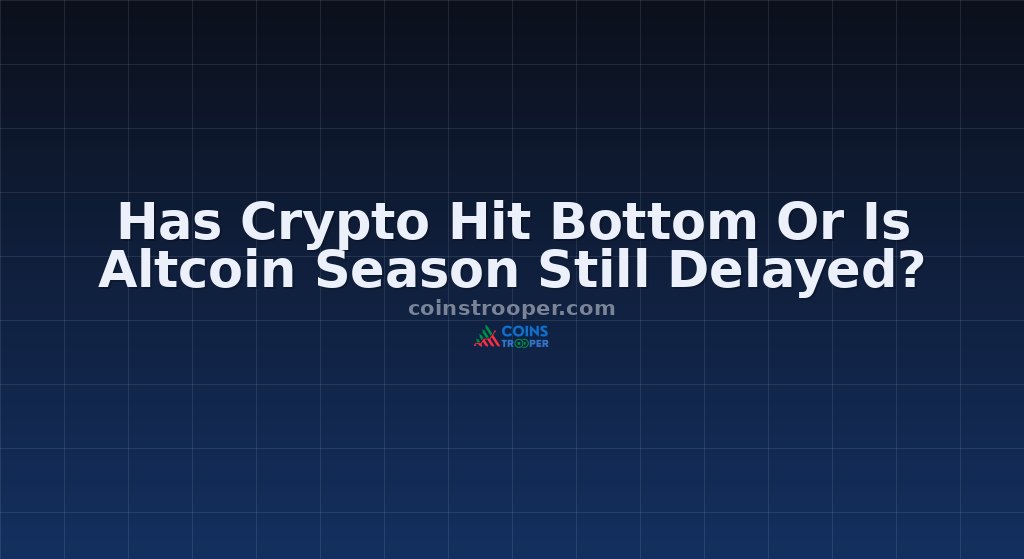 Has Crypto Hit Bottom Or Is Altcoin Season Still Delayed?

coinstrooper.com

COINS TROOPER